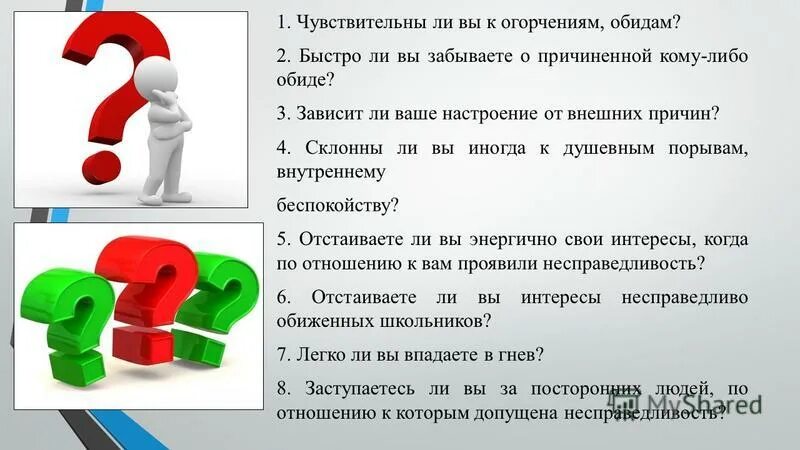 1. Чувствительны ли вы к огорчениям, обидам?

2. Быстро ли вы забываете о причиненной кому-либо обиде?

3. Зависит ли ваше настроение от внешних причин?

4. Склонны ли вы иногда к душевным порывам, внутреннему

беспокойству?

5. Отстаиваете ли вы энергично свои интересы, когда по отношению к вам проявили несправедливость?

6. Отстаиваете ли вы интересы несправедливо обиженных школьников?

7. Легко ли вы впадаете в гнев?

8. Заступаетесь ли вы за посторонних людей, по отношению к которым допущена несправедливость?

MyShared